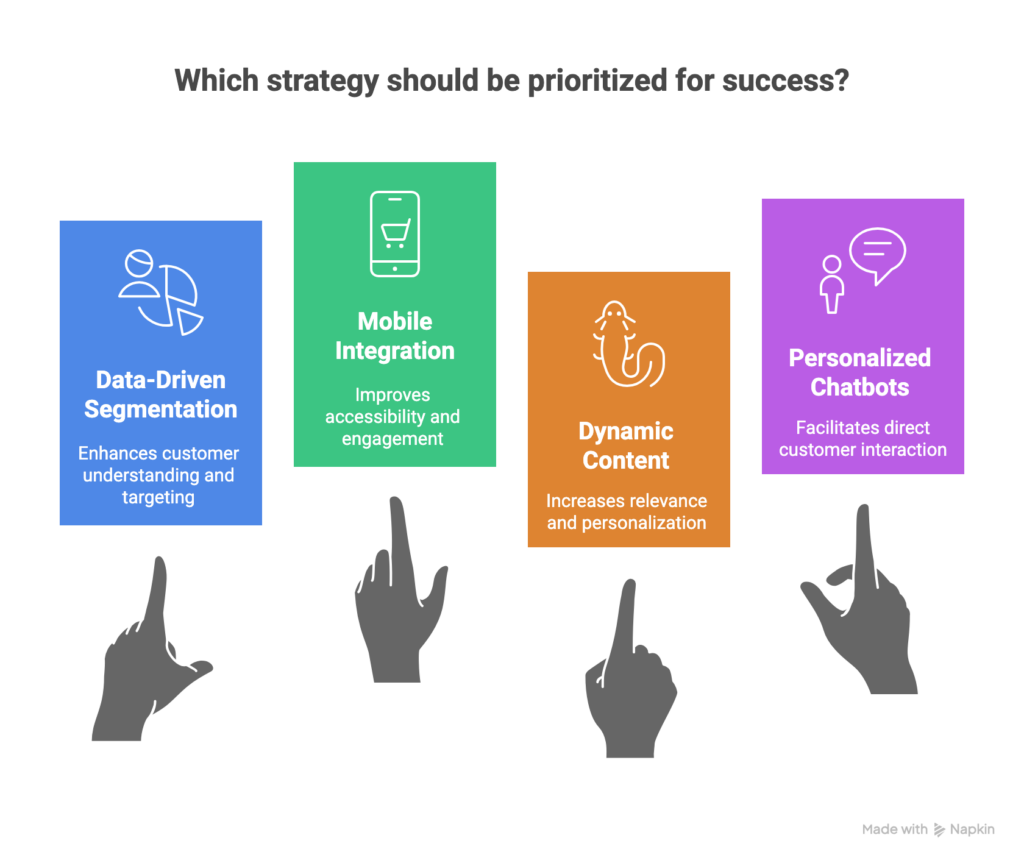 Which strategy should be prioritized for success?

Data-Driven Segmentation

Enhances customer understanding and targeting

Mobile Integration

Improves accessibility and engagement

Dynamic Content

Increases relevance and personalization

Personalized Chatbots

Facilitates direct customer interaction

Made with Napkin